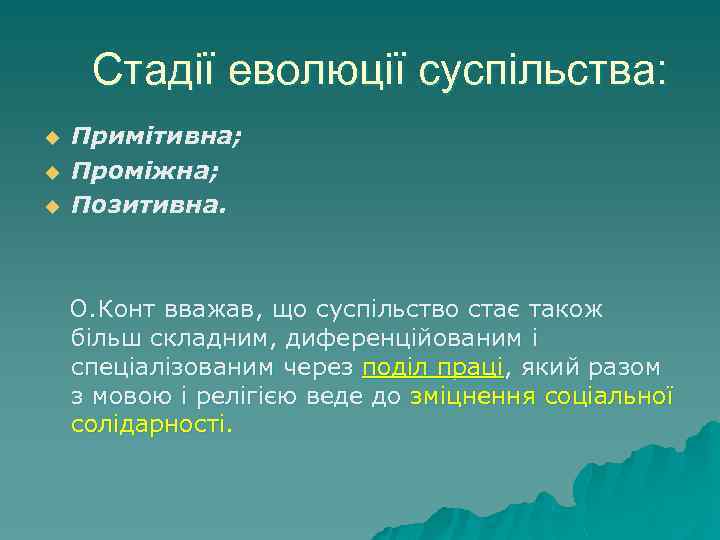 Стадії еволюції суспільства:

Примітивна;
Проміжна;
Позитивна.

О.Конт вважав, що суспільство стає також більш складним, диференційованим і спеціалізованим через поділ праці, який разом з мовою і релігією веде до зміцнення соціальної солідарності.